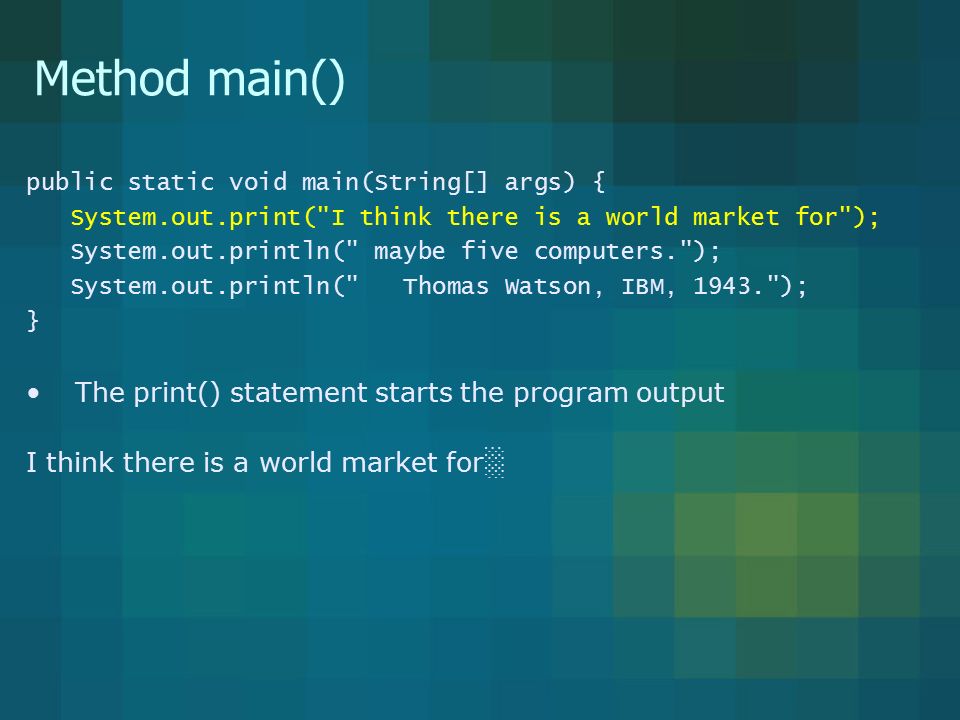 Method main()

public static void main(String[] args) {
    System.out.print("I think there is a world market for");
    System.out.println(" maybe five computers.");
    System.out.println("   Thomas Watson, IBM, 1943.");
}

• The print() statement starts the program output

I think there is a world market for